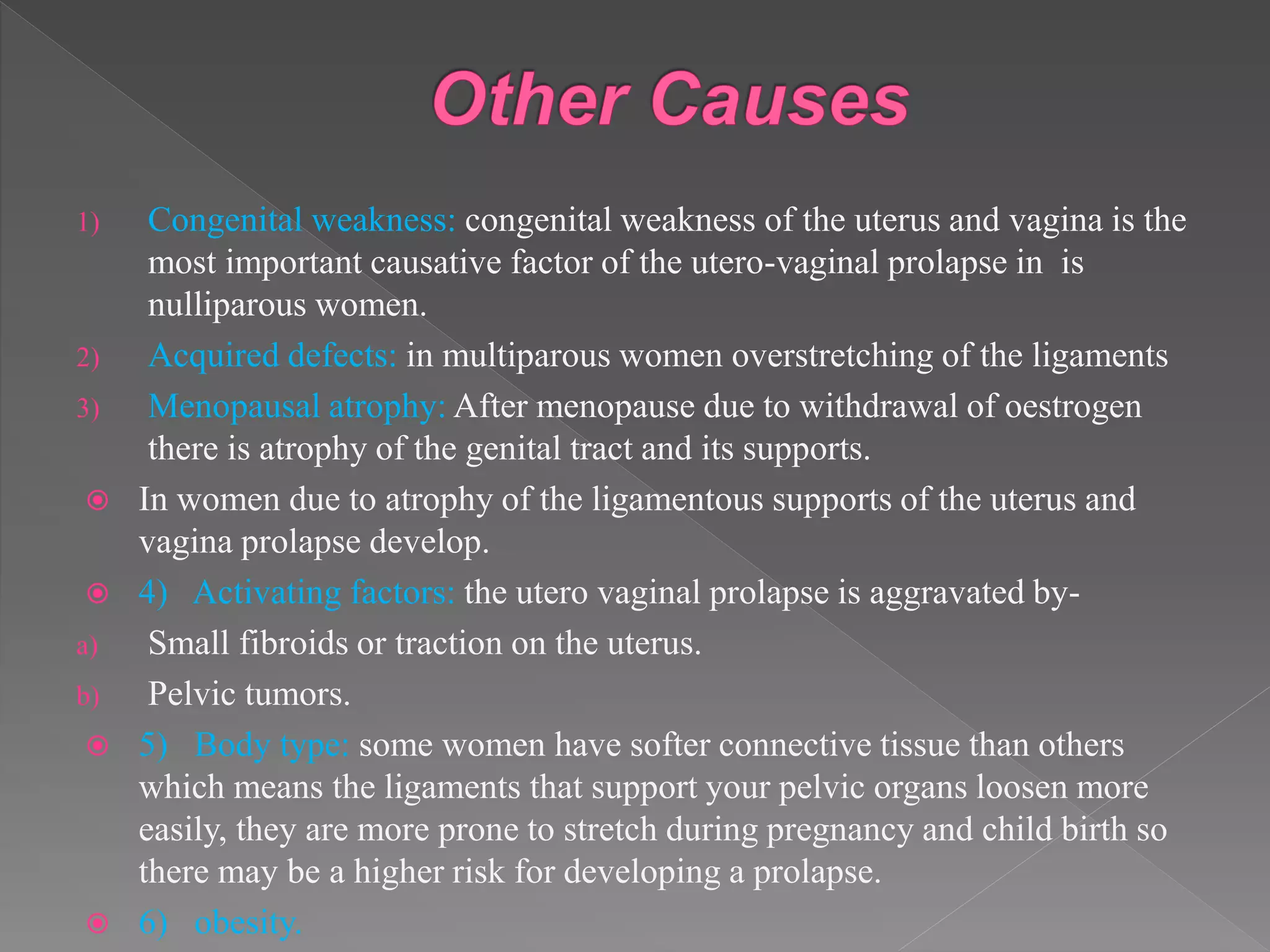 Other Causes

1) Congenital weakness: congenital weakness of the uterus and vagina is the most important causative factor of the utero-vaginal prolapse in is nulliparous women.

2) Acquired defects: in multiparous women overstretching of the ligaments

3) Menopausal atrophy: After menopause due to withdrawal of oestrogen there is atrophy of the genital tract and its supports.

In women due to atrophy of the ligamentous supports of the uterus and vagina prolapse develop.

4) Activating factors: the utero vaginal prolapse is aggravated by-

a) Small fibroids or traction on the uterus.

b) Pelvic tumors.

5) Body type: some women have softer connective tissue than others which means the ligaments that support your pelvic organs loosen more easily, they are more prone to stretch during pregnancy and child birth so there may be a higher risk for developing a prolapse.

6) obesity.